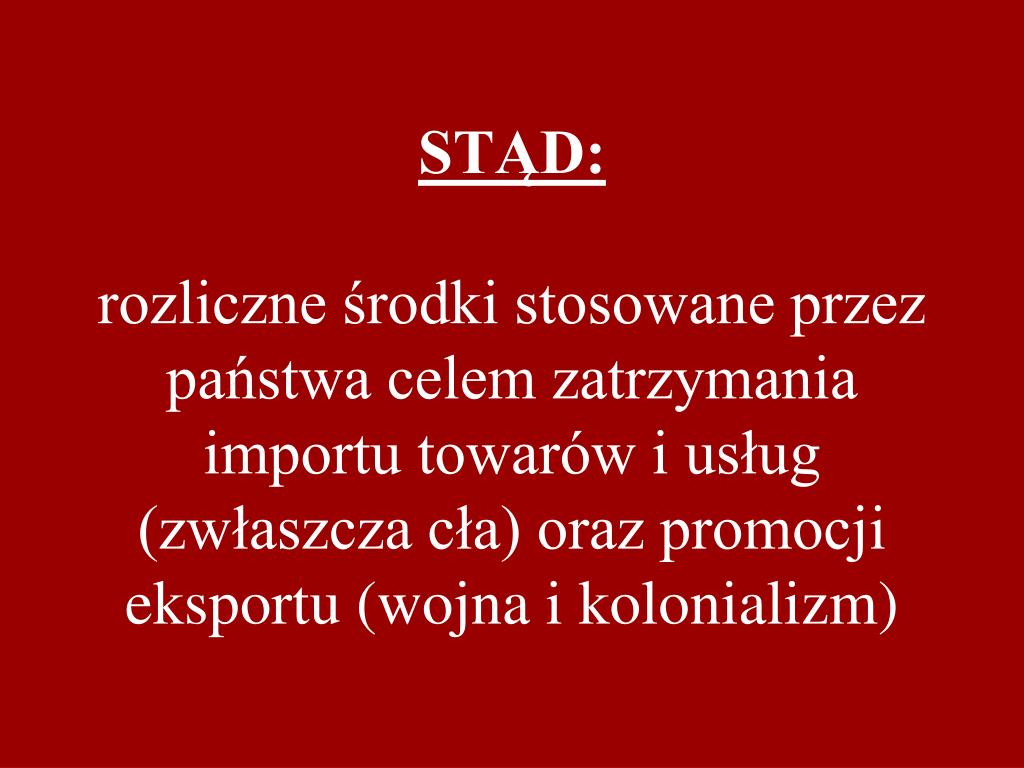 STĄD:

rozliczne środki stosowane przez państwa celem zatrzymania importu towarów i usług (zwłaszcza cła) oraz promocji eksportu (wojna i kolonializm)